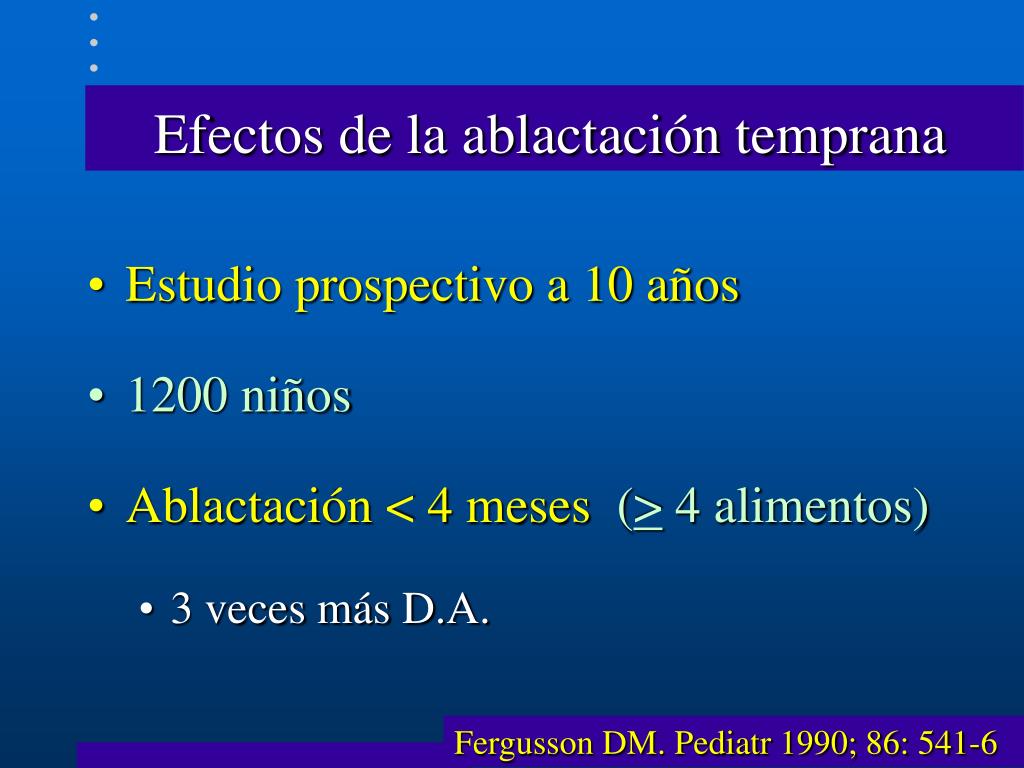 Efectos de la ablactación temprana

• Estudio prospectivo a 10 años

• 1200 niños

• Ablactación < 4 meses ($\geq$ 4 alimentos)

• 3 veces más D.A.

Fergusson DM. Pediatr 1990; 86: 541-6